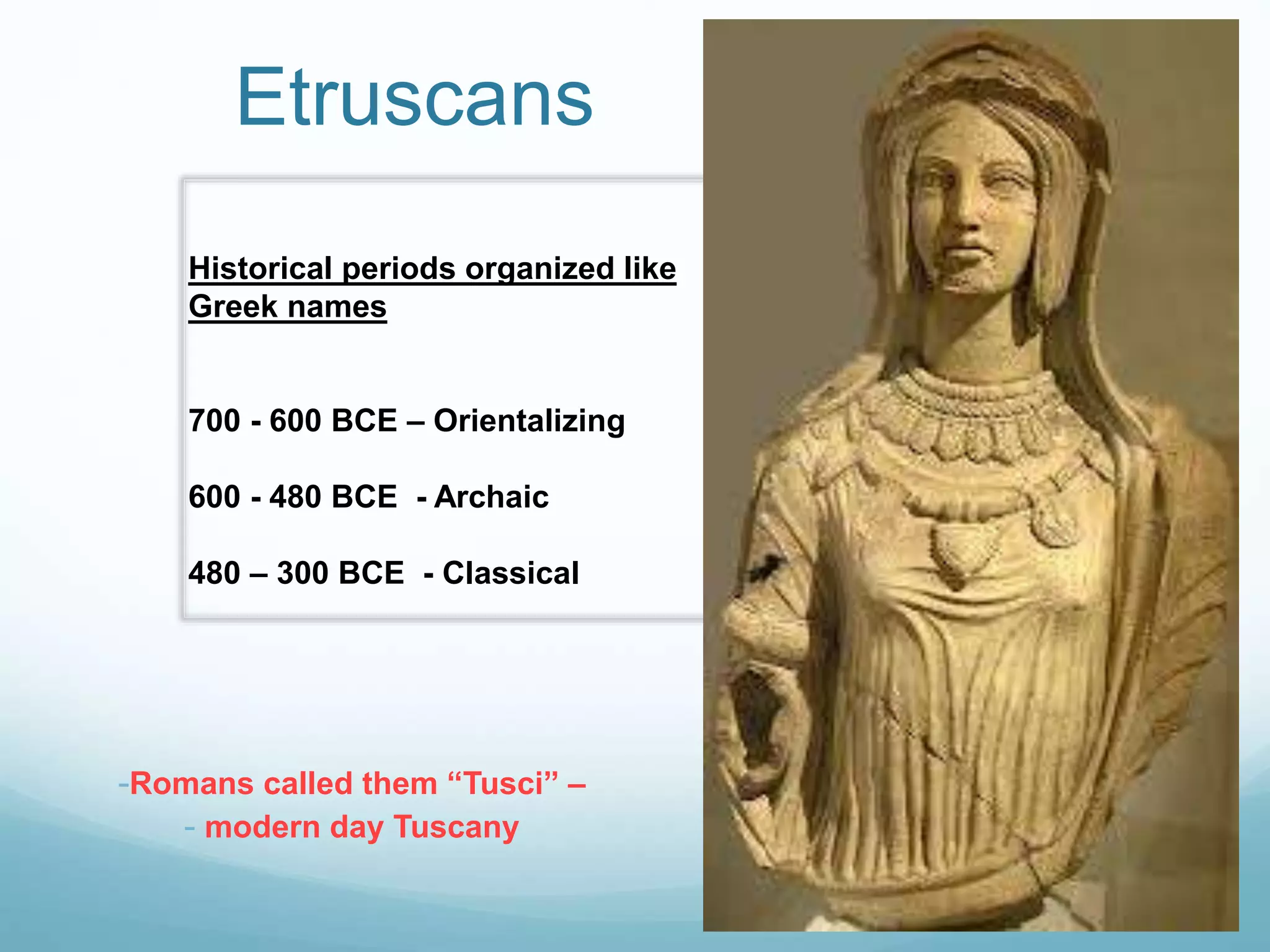 Etruscans

Historical periods organized like Greek names

700 - 600 BCE – Orientalizing

600 - 480 BCE - Archaic

480 – 300 BCE - Classical

-Romans called them “Tusci” –
- modern day Tuscany